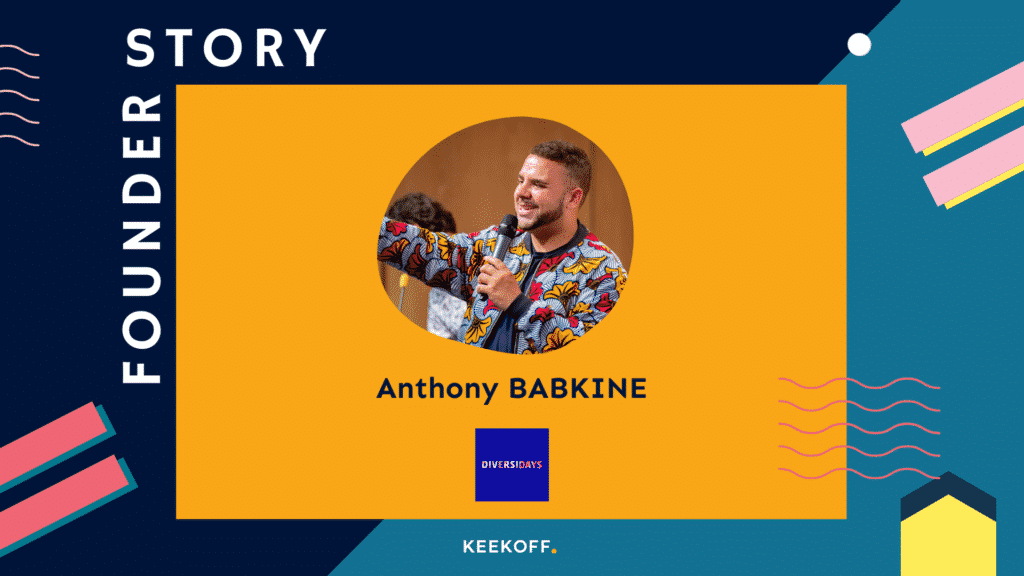 FOUNDER STORY

Anthony BABKINE

DIVERSIDAYS

KEEKOFF.